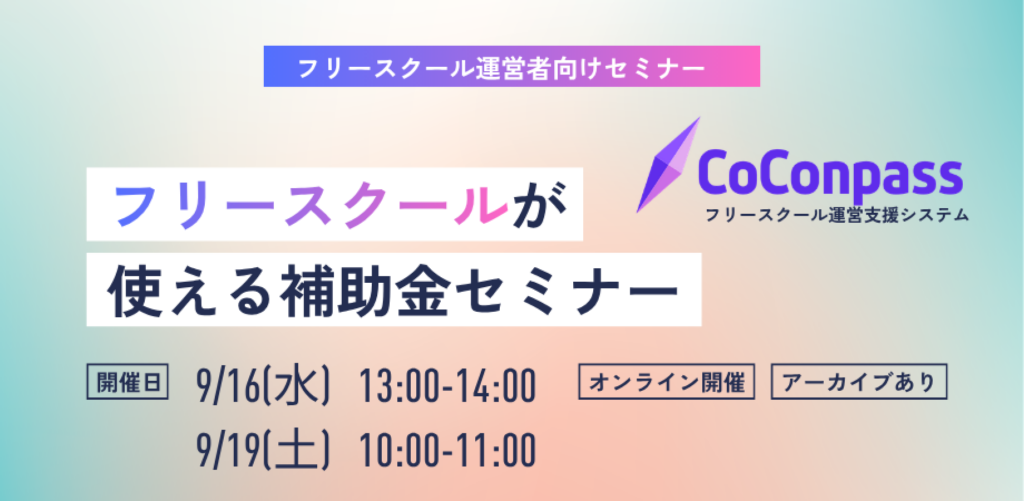 フリースクール運営者向けセミナー

CoConpass
フリースクール運営支援システム

フリースクールが
使える補助金セミナー

開催日 9/16(水) 13:00-14:00
9/19(土) 10:00-11:00

オンライン開催 アーカイブあり